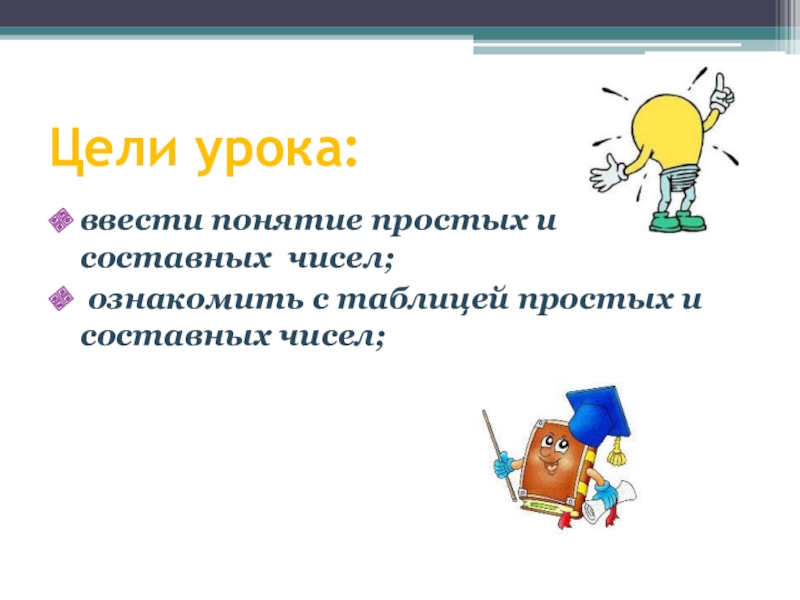 Цели урока:

ввести понятие простых и составных чисел;

ознакомить с таблицей простых и составных чисел;